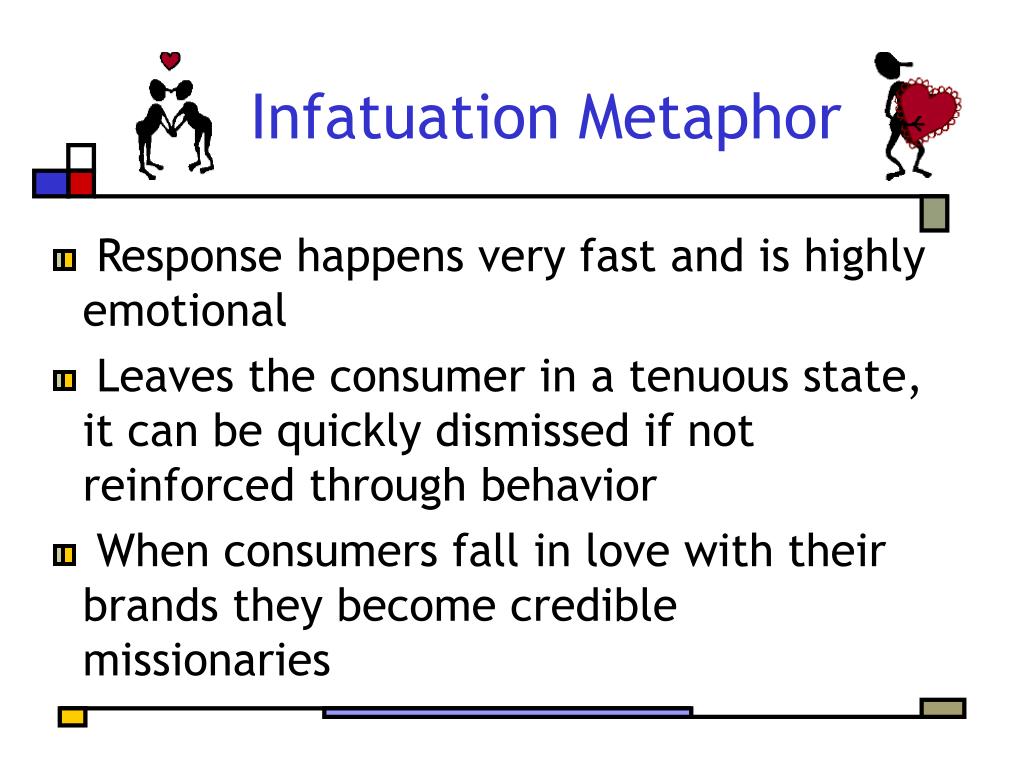 Infatuation Metaphor

Response happens very fast and is highly emotional

Leaves the consumer in a tenuous state, it can be quickly dismissed if not reinforced through behavior

When consumers fall in love with their brands they become credible missionaries